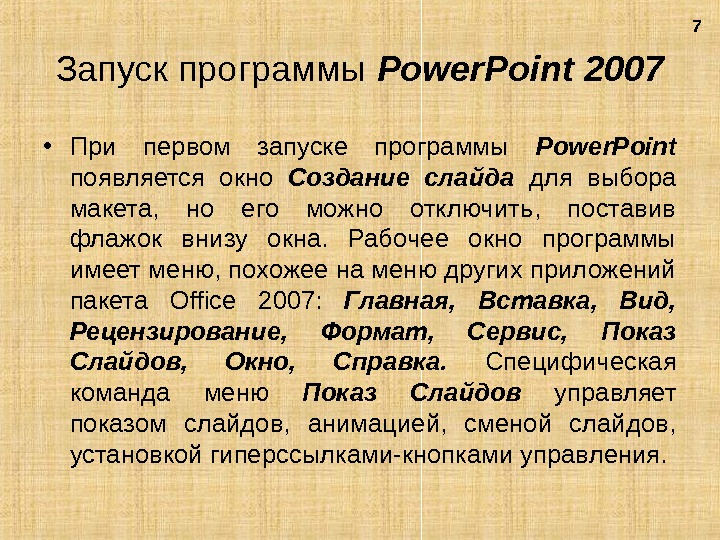 7

Запуск программы PowerPoint 2007

• При первом запуске программы PowerPoint появляется окно Создание слайда для выбора макета, но его можно отключить, поставив флажок внизу окна. Рабочее окно программы имеет меню, похожее на меню других приложений пакета Office 2007: Главная, Вставка, Вид, Рецензирование, Формат, Сервис, Показ Слайдов, Окно, Справка. Специфическая команда меню Показ Слайдов управляет показом слайдов, анимацией, сменой слайдов, установкой гиперссылками-кнопками управления.